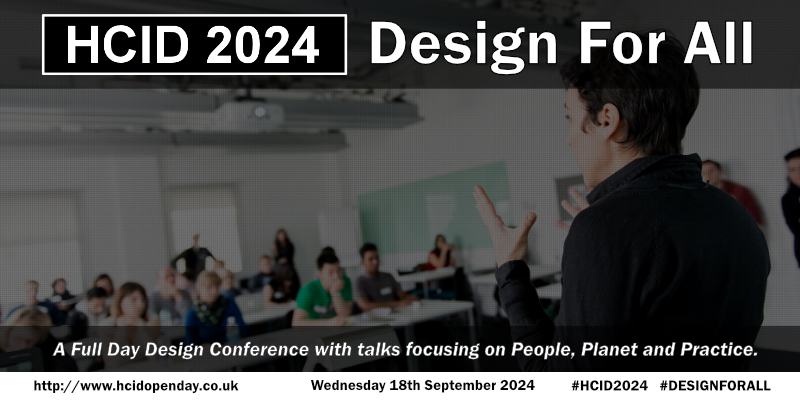 HCID 2024 Design For All

A Full Day Design Conference with talks focusing on People, Planet and Practice.

http://www.hcidopenday.co.uk Wednesday 18th September 2024 #HCID2024 #DESIGNFORALL